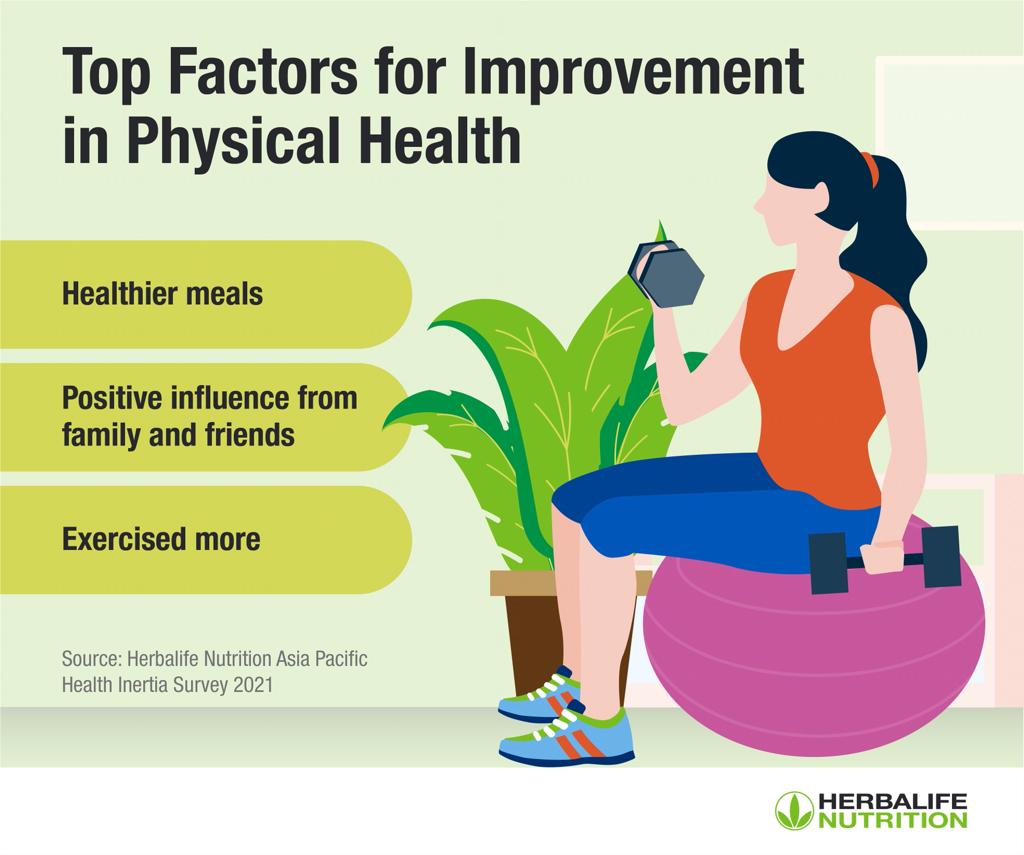 Top Factors for Improvement in Physical Health

Healthier meals

Positive influence from family and friends

Exercised more

Source: Herbalife Nutrition Asia Pacific Health Inertia Survey 2021

HERBALIFE NUTRITION